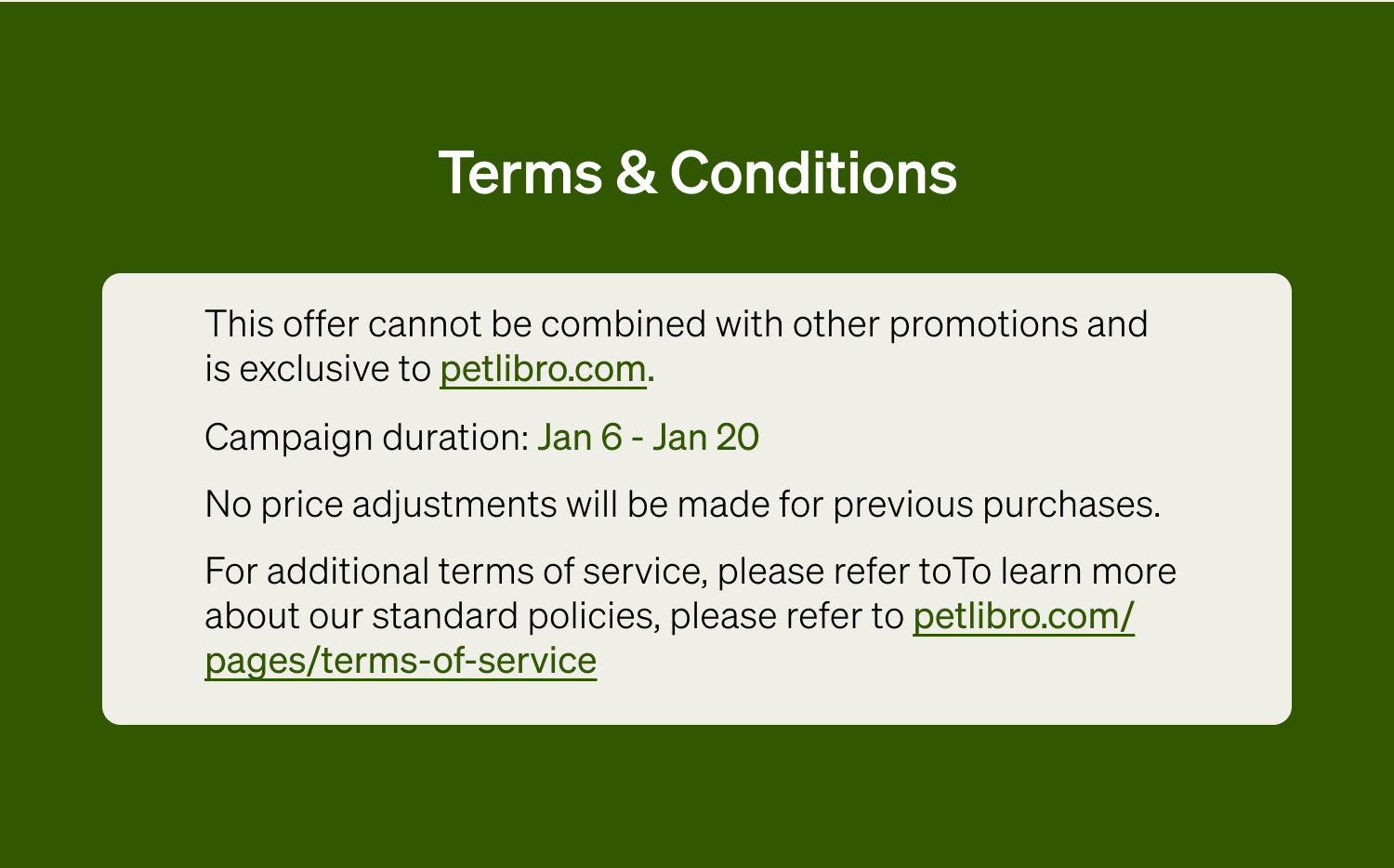 Terms & Conditions

This offer cannot be combined with other promotions and is exclusive to petlibro.com.

Campaign duration: Jan 6 - Jan 20

No price adjustments will be made for previous purchases.

For additional terms of service, please refer toTo learn more about our standard policies, please refer to petlibro.com/pages/terms-of-service